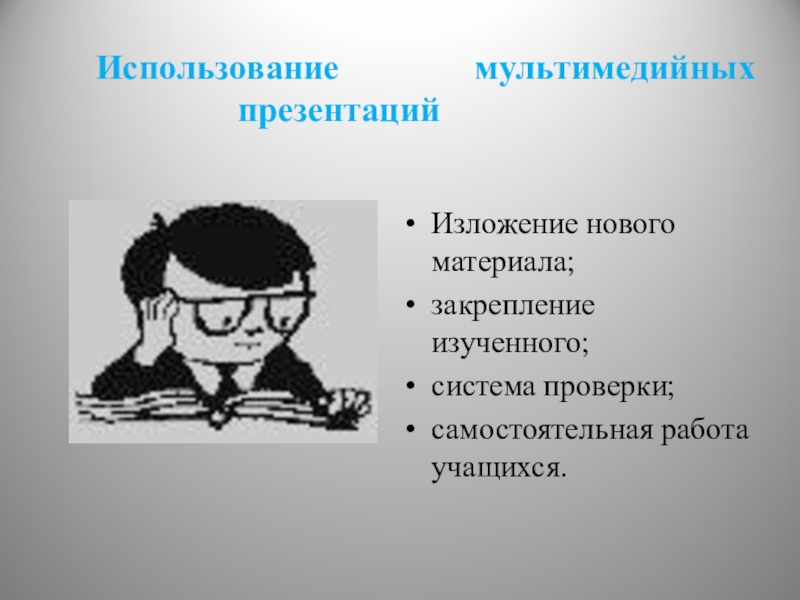 Использование мультимедийных презентаций

• Изложение нового материала;
• закрепление изученного;
• система проверки;
• самостоятельная работа учащихся.